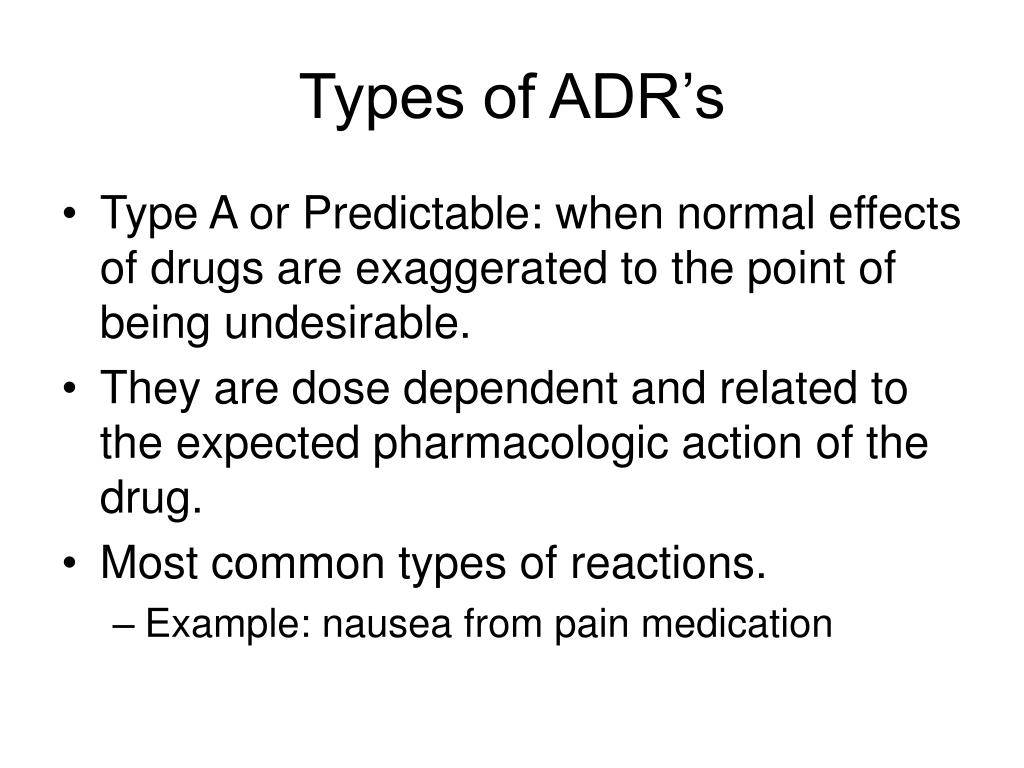 Types of ADR’s

• Type A or Predictable: when normal effects of drugs are exaggerated to the point of being undesirable.
• They are dose dependent and related to the expected pharmacologic action of the drug.
• Most common types of reactions.
– Example: nausea from pain medication